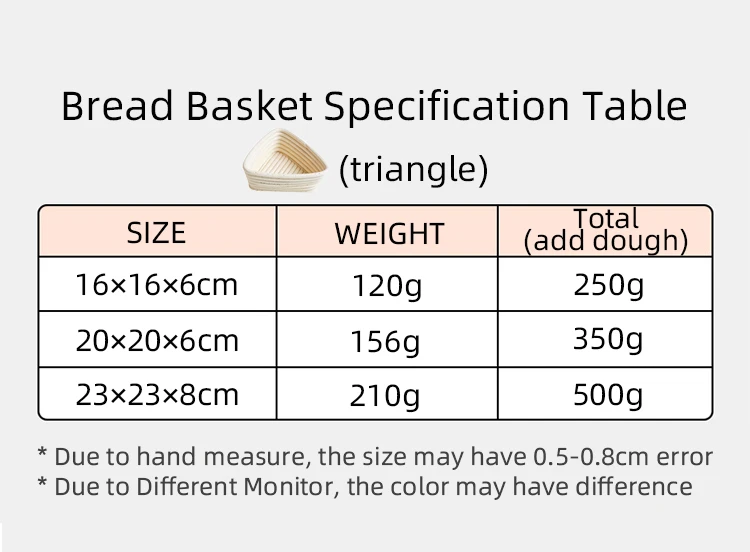 Bread Basket Specification Table

(triangle)

| SIZE | WEIGHT | Total (add dough) |
|---|---|---|
| 16×16×6cm | 120g | 250g |
| 20×20×6cm | 156g | 350g |
| 23×23×8cm | 210g | 500g |

* Due to hand measure, the size may have 0.5-0.8cm error
* Due to Different Monitor, the color may have difference